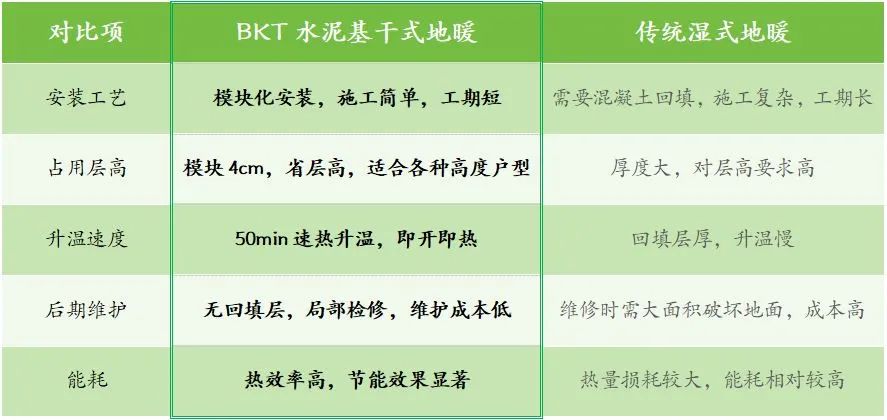 | 对比项 | BKT 水泥基干式地暖 | 传统湿式地暖 |
|---|---|---|
| 安装工艺 | 模块化安装，施工简单，工期短 | 需要混凝土回填，施工复杂，工期长 |
| 占用层高 | 模块 4cm，省层高，适合各种高度户型 | 厚度大，对层高要求高 |
| 升温速度 | 50min 速热升温，即开即热 | 回填层厚，升温慢 |
| 后期维护 | 无回填层，局部检修，维护成本低 | 维修时需大面积破坏地面，成本高 |
| 能耗 | 热效率高，节能效果显著 | 热量损耗较大，能耗相对较高 |